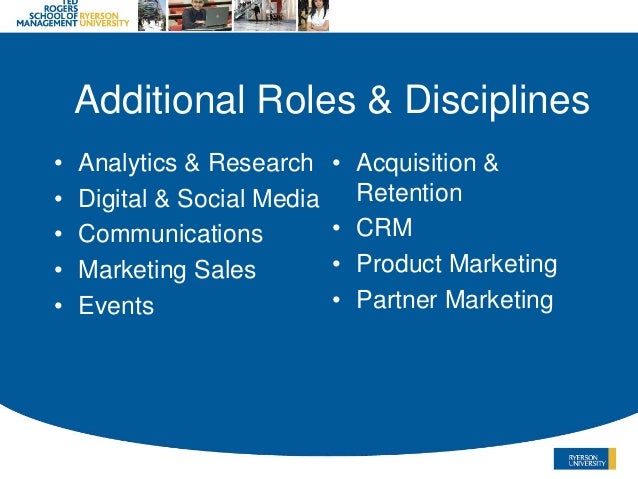 TED ROGERS SCHOOL OF MANAGEMENT RYERSON UNIVERSITY

Additional Roles & Disciplines

• Analytics & Research
• Digital & Social Media
• Communications
• Marketing Sales
• Events

• Acquisition & Retention
• CRM
• Product Marketing
• Partner Marketing

RYERSON UNIVERSITY